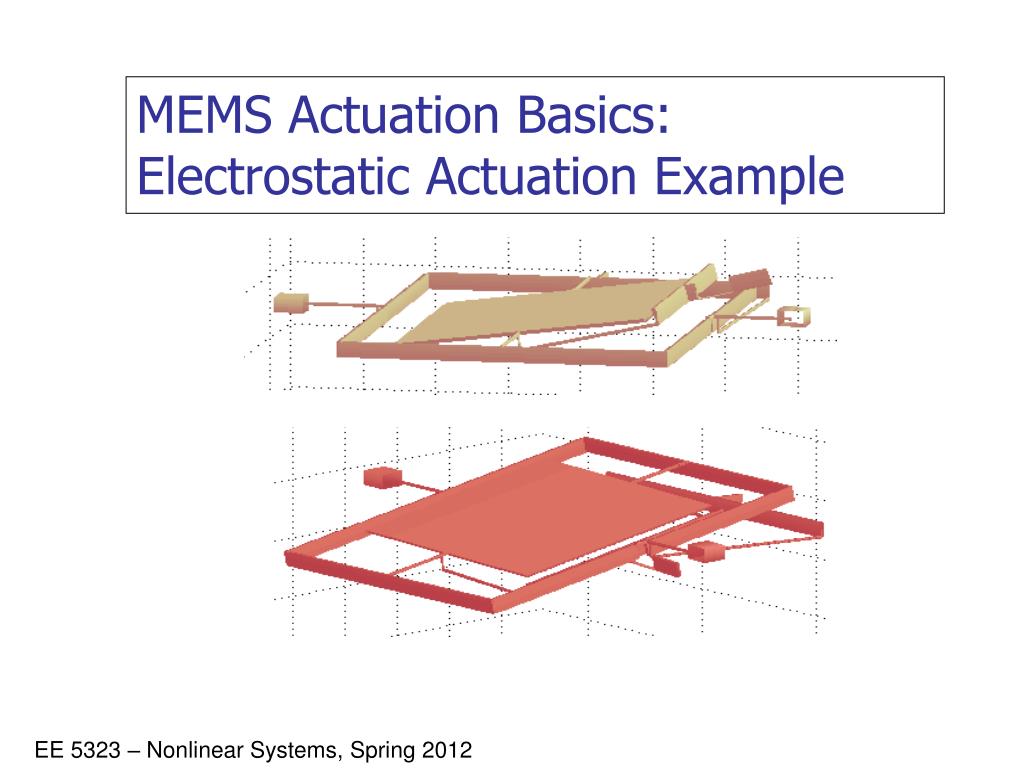 MEMS Actuation Basics:
Electrostatic Actuation Example

EE 5323 – Nonlinear Systems, Spring 2012